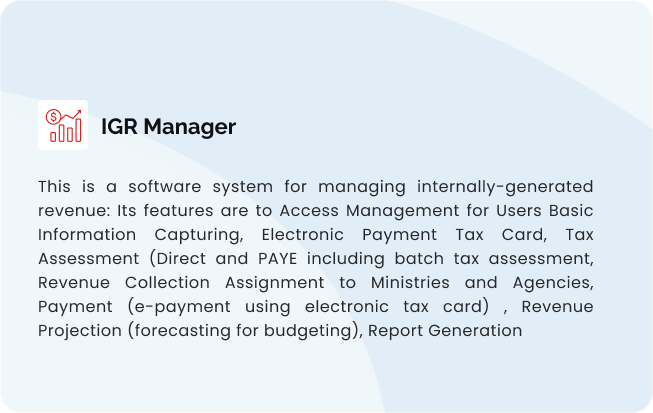 IGR Manager

This is a software system for managing internally-generated revenue: Its features are to Access Management for Users Basic Information Capturing, Electronic Payment Tax Card, Tax Assessment (Direct and PAYE including batch tax assessment, Revenue Collection Assignment to Ministries and Agencies, Payment (e-payment using electronic tax card) , Revenue Projection (forecasting for budgeting), Report Generation